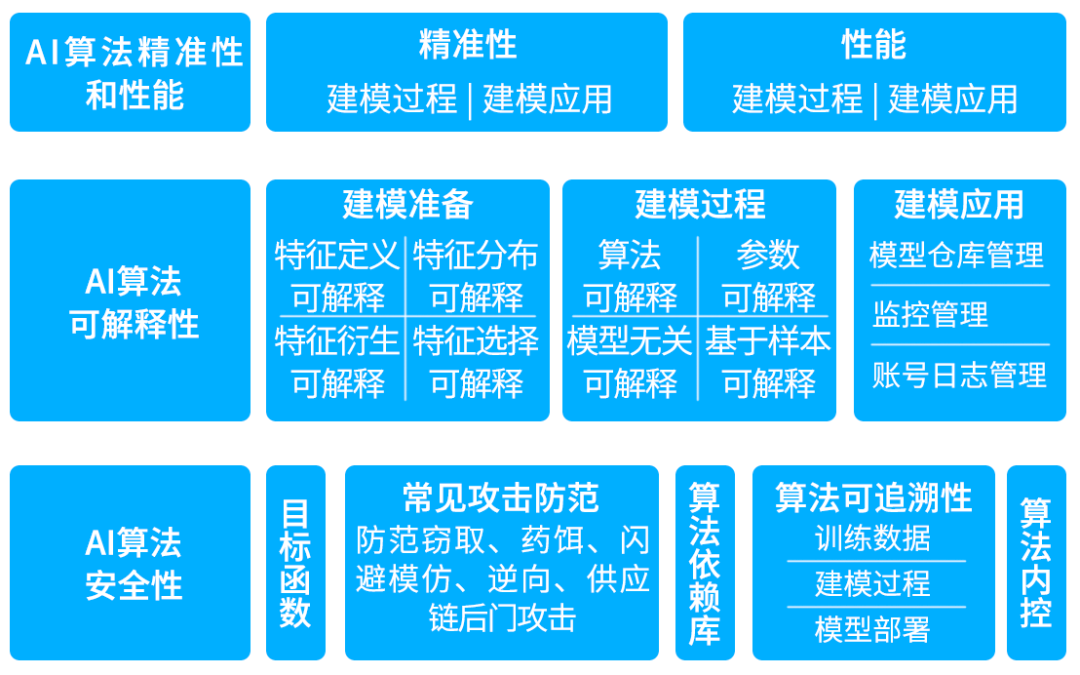 AI算法精准性和性能

精准性
建模过程 | 建模应用

性能
建模过程 | 建模应用

AI算法可解释性

建模准备
特征定义可解释
特征分布可解释
特征衍生可解释
特征选择可解释

建模过程
算法可解释
参数可解释
模型无关可解释
基于样本可解释

建模应用
模型仓库管理
监控管理
账号日志管理

AI算法安全性

目标函数

常见攻击防范
防范窃取、药饵、闪避模仿、逆向、供应链后门攻击

算法依赖库

算法可追溯性
训练数据
建模过程
模型部署

算法内控